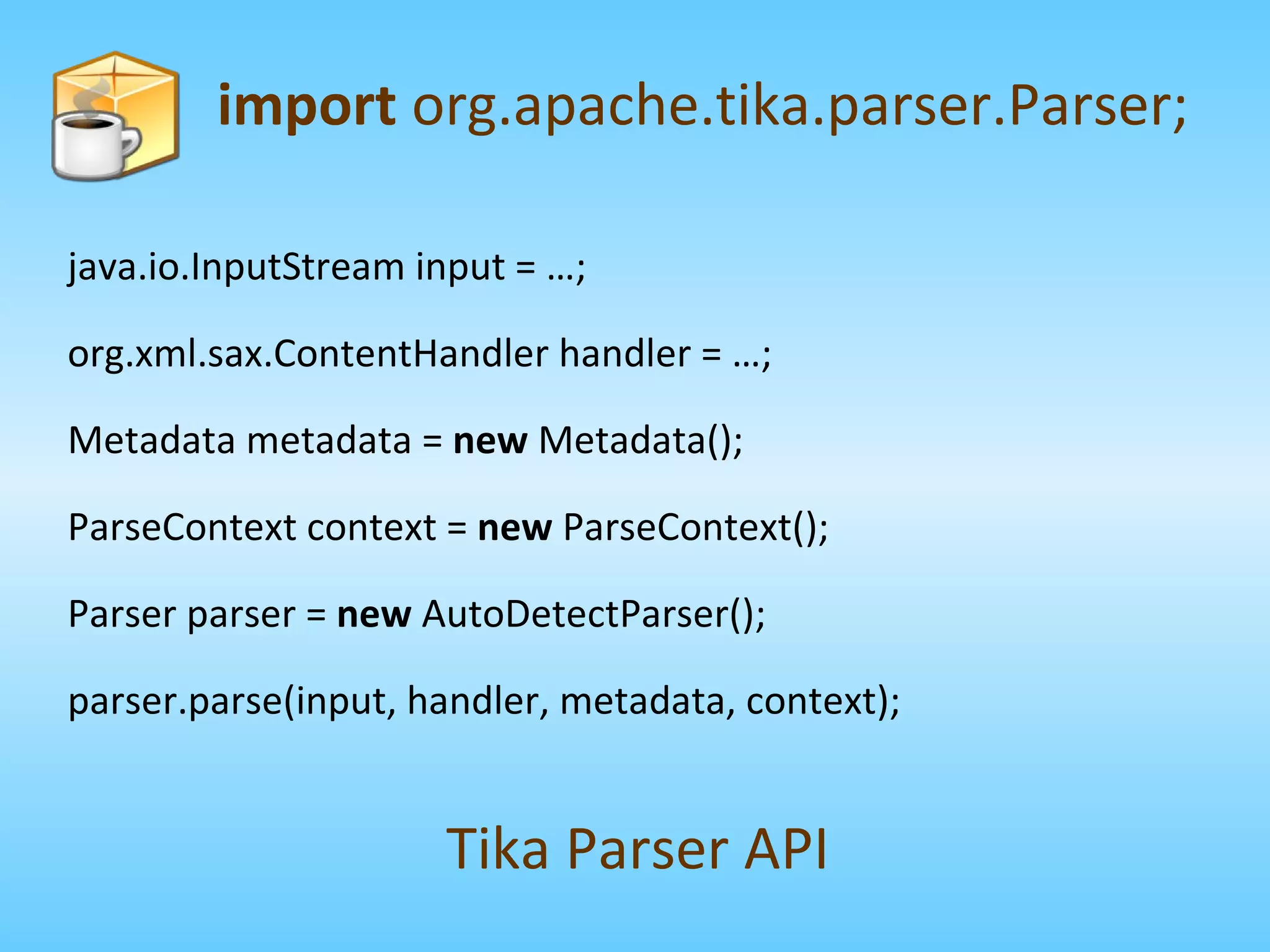 import org.apache.tika.parser.Parser;

java.io.InputStream input = …;

org.xml.sax.ContentHandler handler = …;

Metadata metadata = new Metadata();

ParseContext context = new ParseContext();

Parser parser = new AutoDetectParser();

parser.parse(input, handler, metadata, context);

Tika Parser API